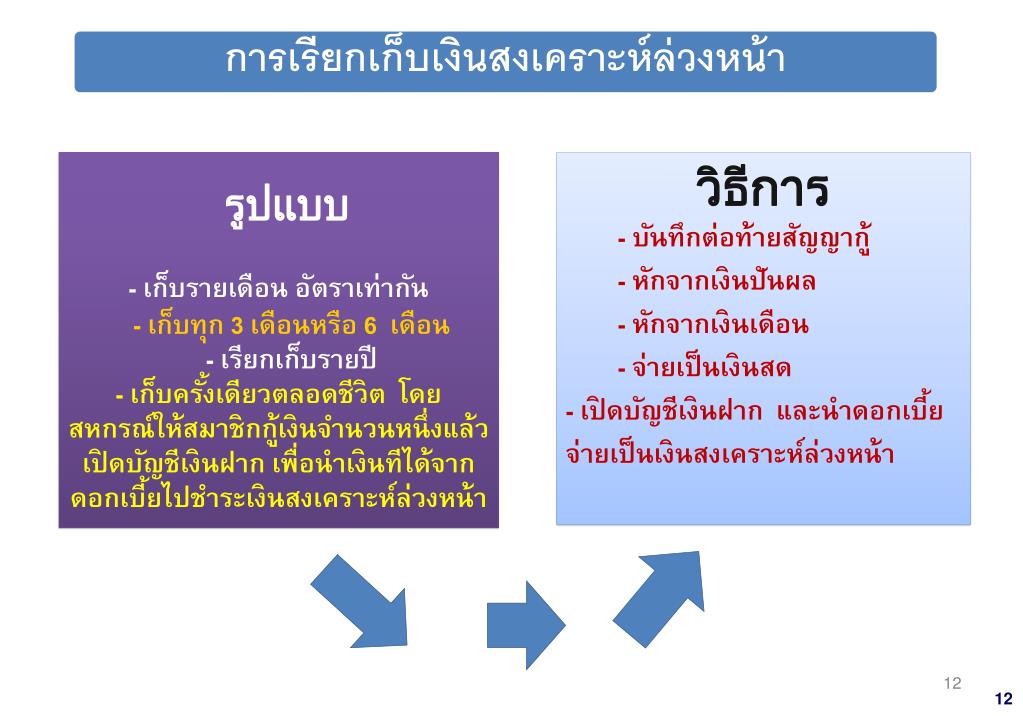 การเรียกเก็บเงินสงเคราะห์ล่วงหน้า

รูปแบบ

- เก็บรายเดือน อัตราเท่ากัน
- เก็บทุก 3 เดือนหรือ 6 เดือน
- เรียกเก็บรายปี
- เก็บครั้งเดียวตลอดชีวิต โดยสหกรณ์ให้สมาชิกกู้เงินจำนวนหนึ่งแล้วเปิดบัญชีเงินฝาก เพื่อนำเงินที่ได้จากดอกเบี้ยไปชำระเงินสงเคราะห์ล่วงหน้า

วิธีการ

- บันทึกต่อท้ายสัญญากู้
- หักจากเงินปันผล
- หักจากเงินเดือน
- จ่ายเป็นเงินสด
- เปิดบัญชีเงินฝาก และนำดอกเบี้ยจ่ายเป็นเงินสงเคราะห์ล่วงหน้า

12

12